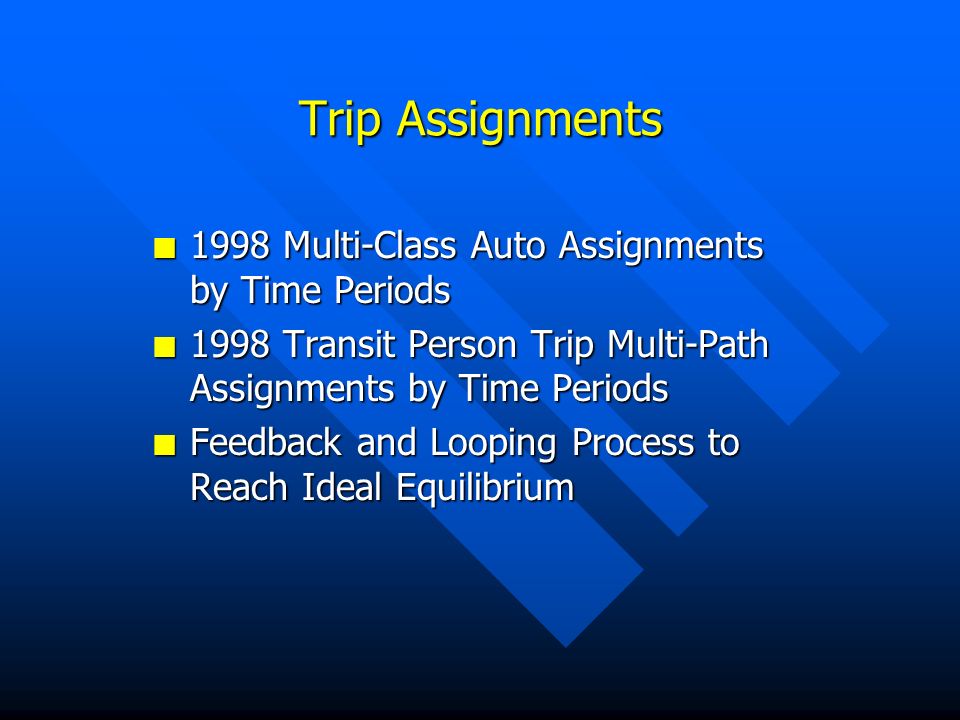 Trip Assignments

- 1998 Multi-Class Auto Assignments by Time Periods
- 1998 Transit Person Trip Multi-Path Assignments by Time Periods
- Feedback and Looping Process to Reach Ideal Equilibrium